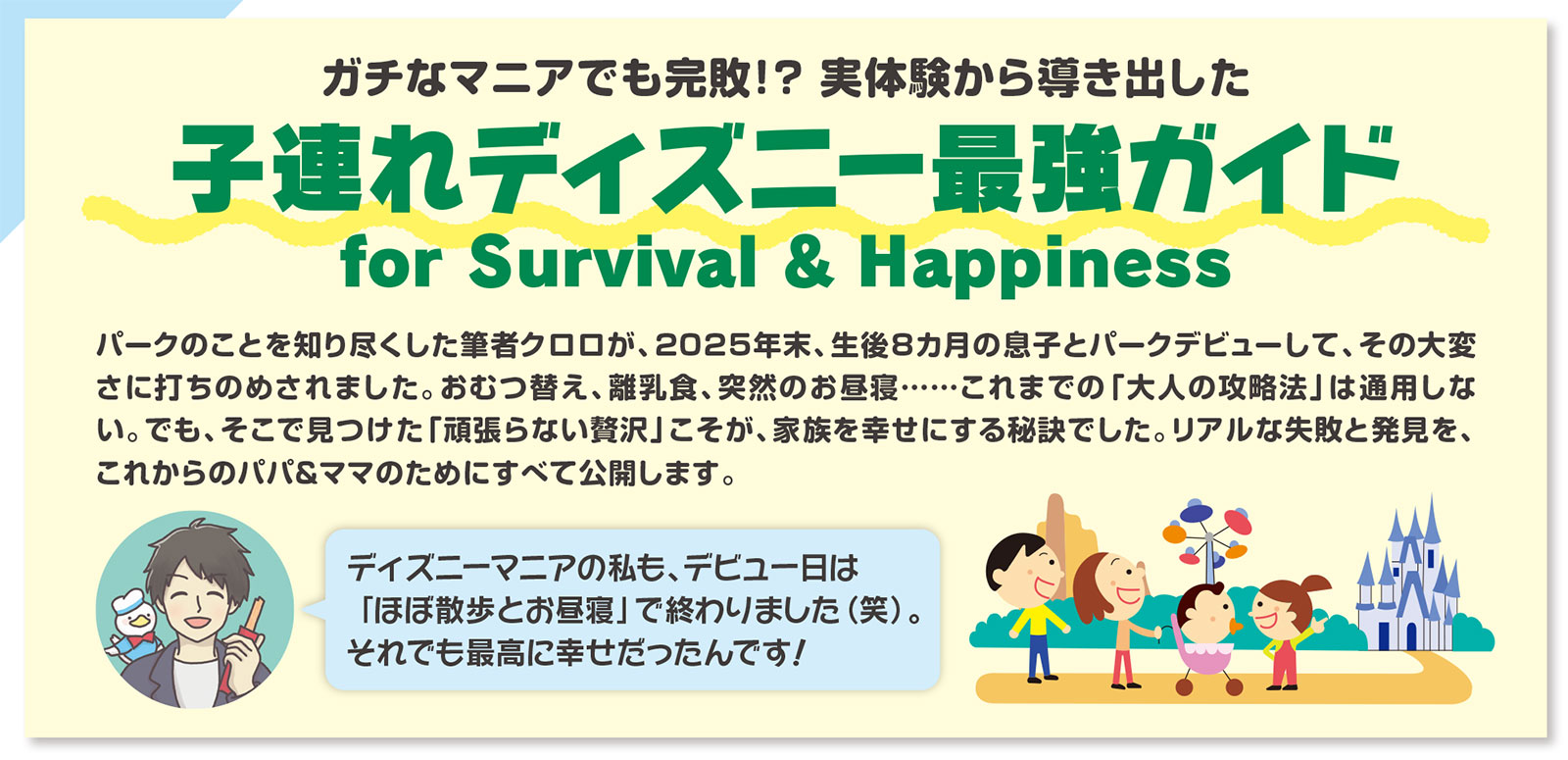 ガチなマニアでも完敗!? 実体験から導き出した

子連れディズニー最強ガイド

for Survival & Happiness

パークのことを知り尽くした筆者クロロが、2025年末、生後8カ月の息子とパークデビューして、その大変さに打ちのめされました。おむつ替え、離乳食、突然のお昼寝……これまでの「大人の攻略法」は通用しない。でも、そこで見つけた「頑張らない贅沢」こそが、家族を幸せにする秘訣でした。リアルな失敗と発見を、これからのパパ&ママのためにすべて公開します。

ディズニーマニアの私も、デビュー日は「ほぼ散歩とお昼寝」で終わりました（笑）。それでも最高に幸せだったんです！